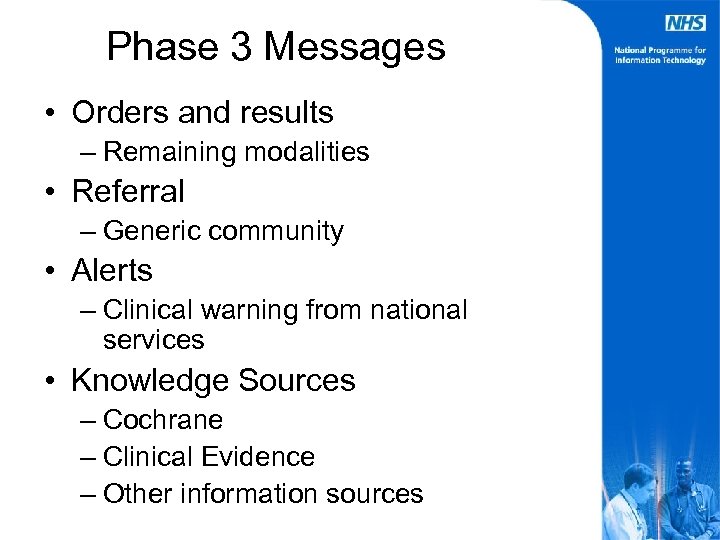 Phase 3 Messages

NHS

National Programme for Information Technology

• Orders and results
– Remaining modalities
• Referral
– Generic community
• Alerts
– Clinical warning from national services
• Knowledge Sources
– Cochrane
– Clinical Evidence
– Other information sources